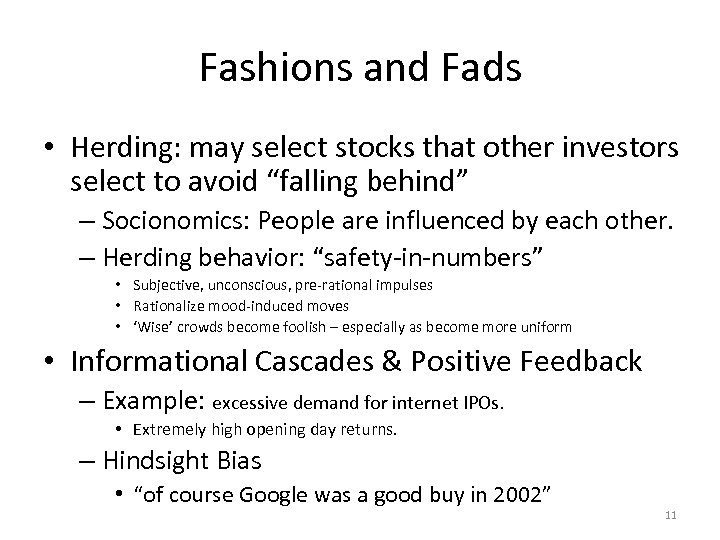 Fashions and Fads

• Herding: may select stocks that other investors select to avoid “falling behind”
– Socionomics: People are influenced by each other.
– Herding behavior: “safety-in-numbers”
• Subjective, unconscious, pre-rational impulses
• Rationalize mood-induced moves
• ‘Wise’ crowds become foolish – especially as become more uniform

• Informational Cascades & Positive Feedback
– Example: excessive demand for internet IPOs.
• Extremely high opening day returns.
– Hindsight Bias
• “of course Google was a good buy in 2002”

11